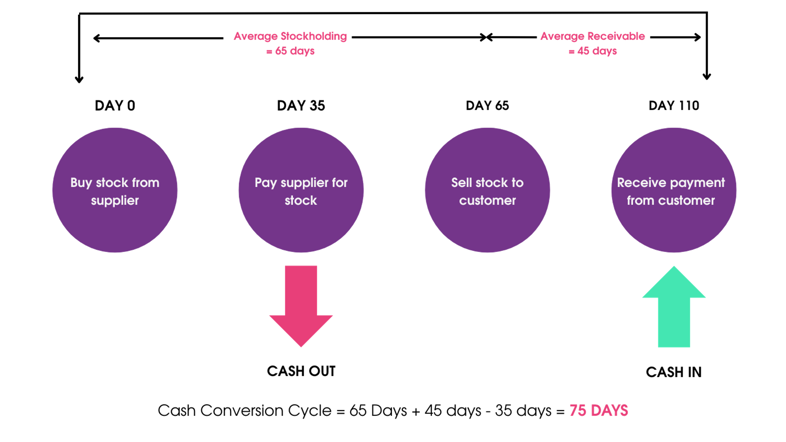 Average Stockholding
= 65 days

Average Receivable
= 45 days

DAY 0

DAY 35

DAY 65

DAY 110

Buy stock from supplier

Pay supplier for stock

Sell stock to customer

Receive payment from customer

CASH OUT

CASH IN

Cash Conversion Cycle = 65 Days + 45 days - 35 days = 75 DAYS